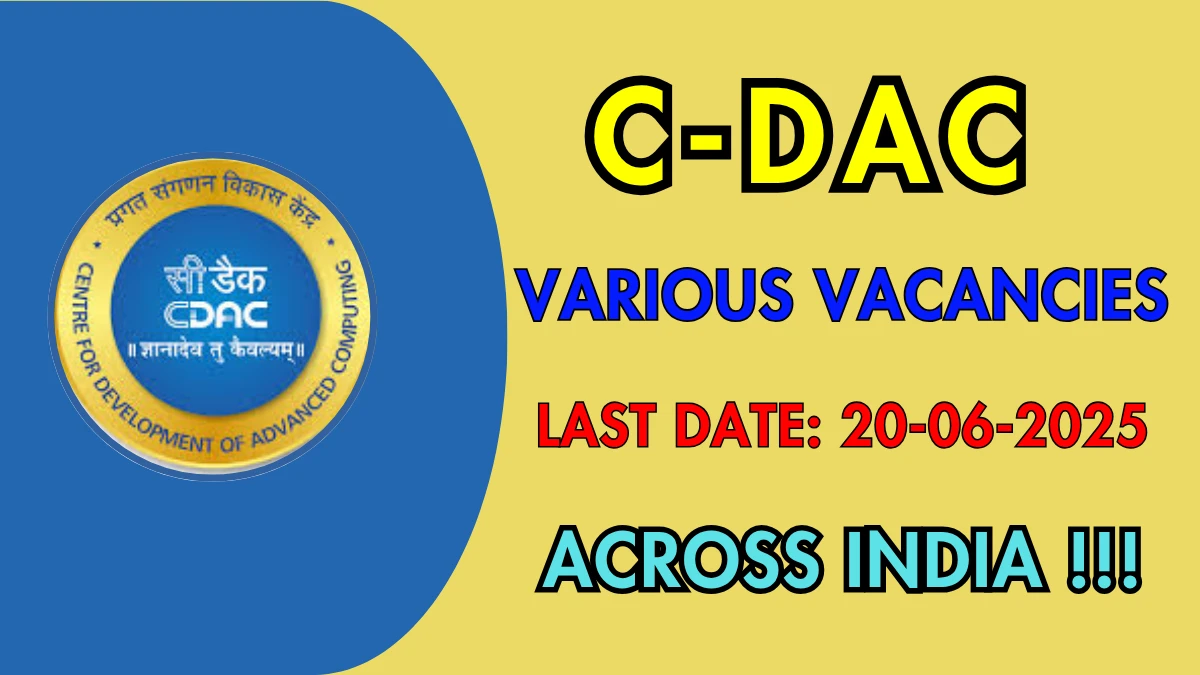 प्रगत संगणन विकास केंद्र
सी डैक
CDAC
॥ ज्ञानादेव तु कैवल्यम् ॥
CENTRE FOR DEVELOPMENT OF ADVANCED COMPUTING

C-DAC

VARIOUS VACANCIES

LAST DATE: 20-06-2025

ACROSS INDIA !!!